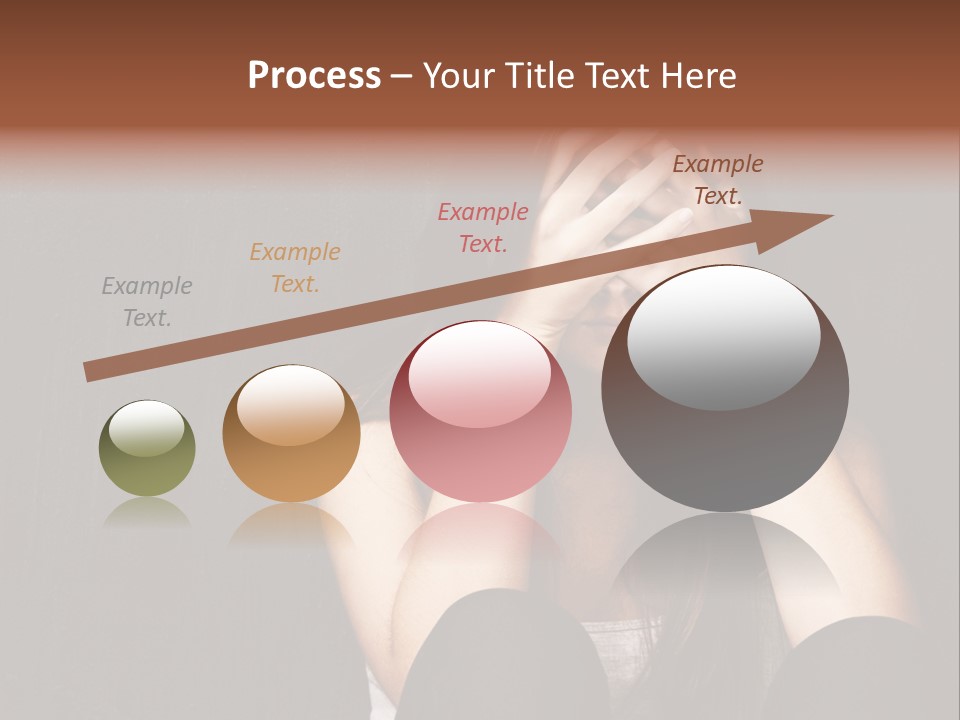 Process – Your Title Text Here

Example Text.

Example Text.

Example Text.

Example Text.